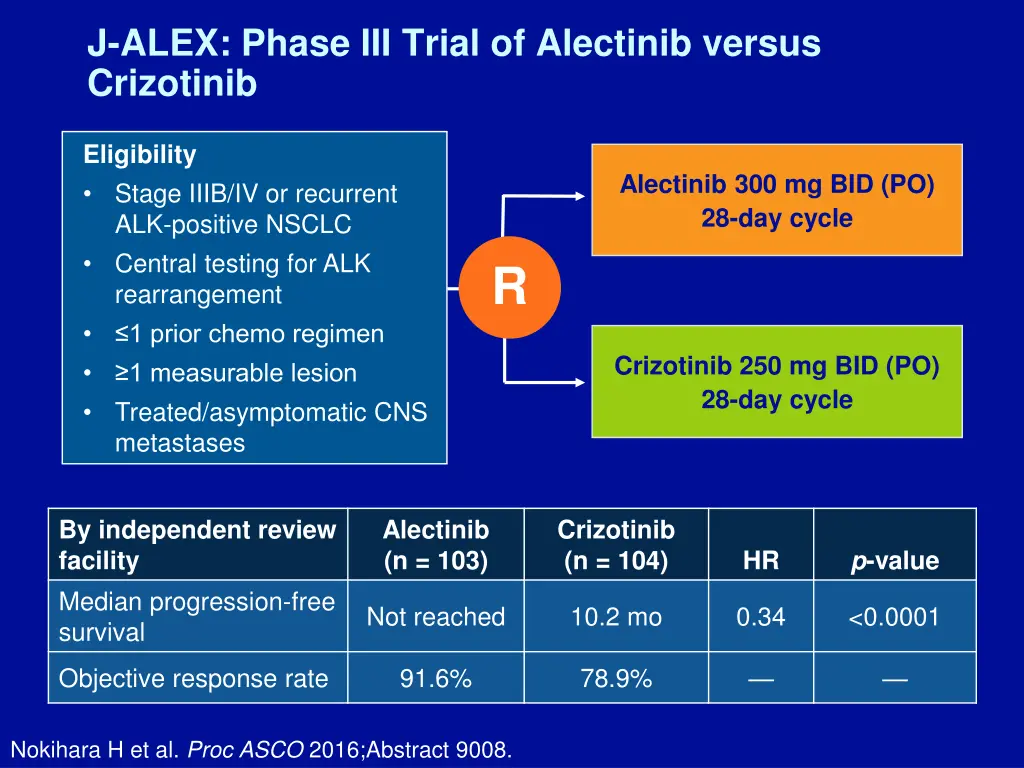 J-ALEX: Phase III Trial of Alectinib versus Crizotinib

Eligibility
• Stage IIIB/IV or recurrent ALK-positive NSCLC
• Central testing for ALK rearrangement
• ≤1 prior chemo regimen
• ≥1 measurable lesion
• Treated/asymptomatic CNS metastases

R

Alectinib 300 mg BID (PO)
28-day cycle

Crizotinib 250 mg BID (PO)
28-day cycle

| By independent review facility | Alectinib (n = 103) | Crizotinib (n = 104) | HR | p-value |
|---|---|---|---|---|
| Median progression-free survival | Not reached | 10.2 mo | 0.34 | <0.0001 |
| Objective response rate | 91.6% | 78.9% | — | — |

Nokihara H et al. Proc ASCO 2016;Abstract 9008.